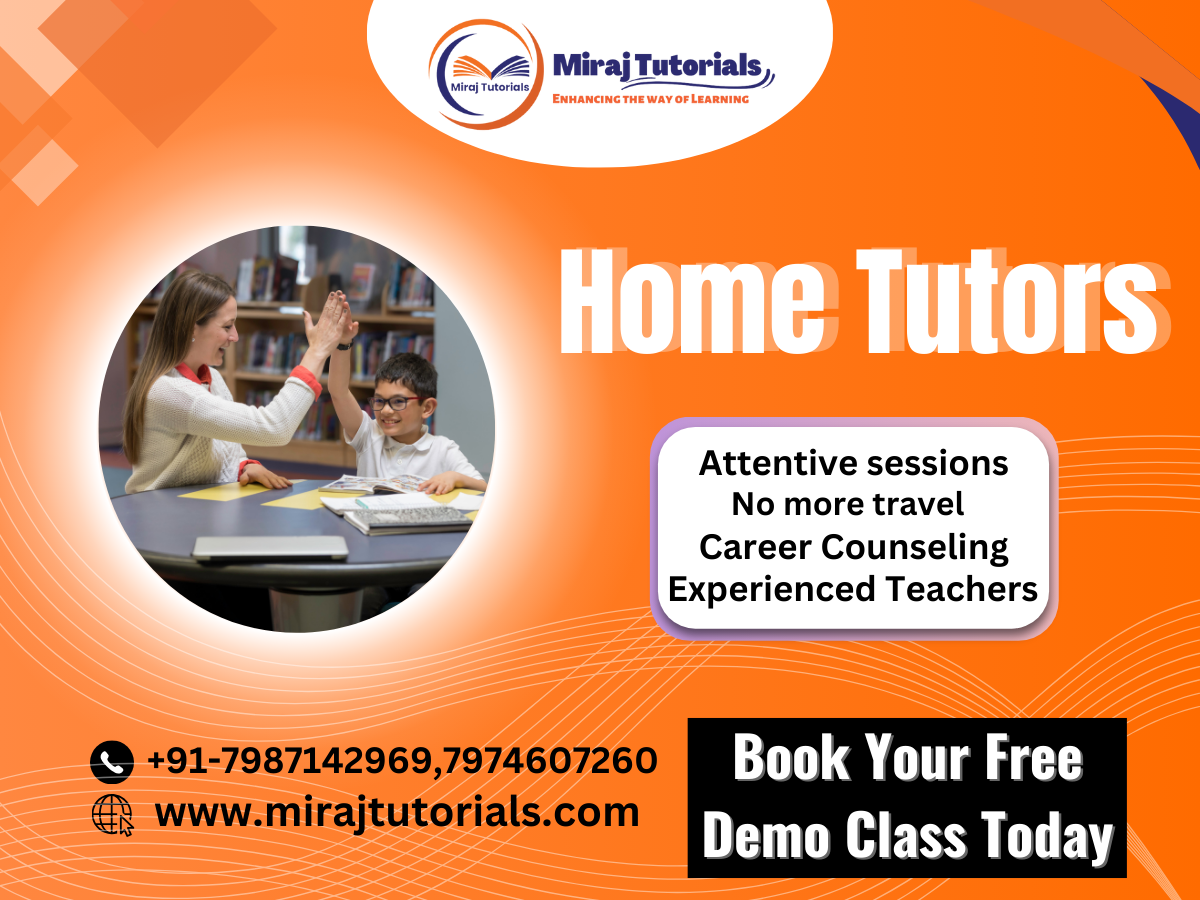 Miraj Tutorials
Miraj Tutorials
ENHANCING THE WAY OF LEARNING

Home Tutors

Attentive sessions
No more travel
Career Counseling
Experienced Teachers

+91-7987142969,7974607260
www.mirajtutorials.com

Book Your Free Demo Class Today